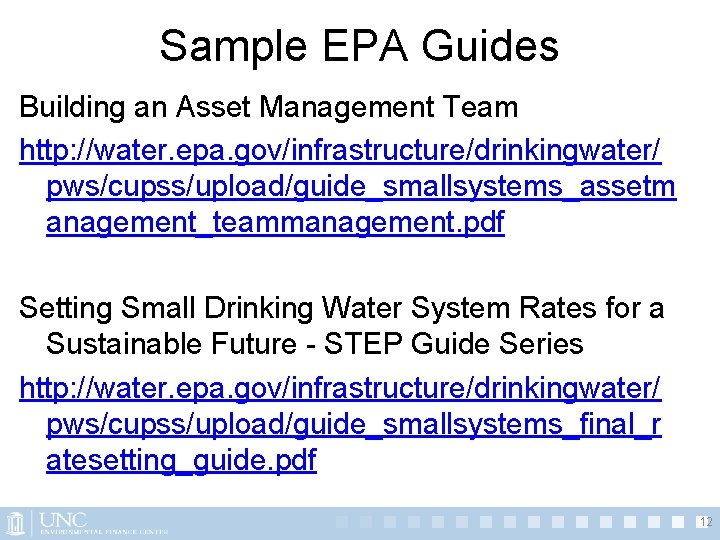 Sample EPA Guides

Building an Asset Management Team

http://water.epa.gov/infrastructure/drinkingwater/pws/cupss/upload/guide_smallsystems_assetmanagement_teammanagement.pdf

Setting Small Drinking Water System Rates for a Sustainable Future - STEP Guide Series

http://water.epa.gov/infrastructure/drinkingwater/pws/cupss/upload/guide_smallsystems_final_ratesetting_guide.pdf

UNC ENVIRONMENTAL FINANCE CENTER

12